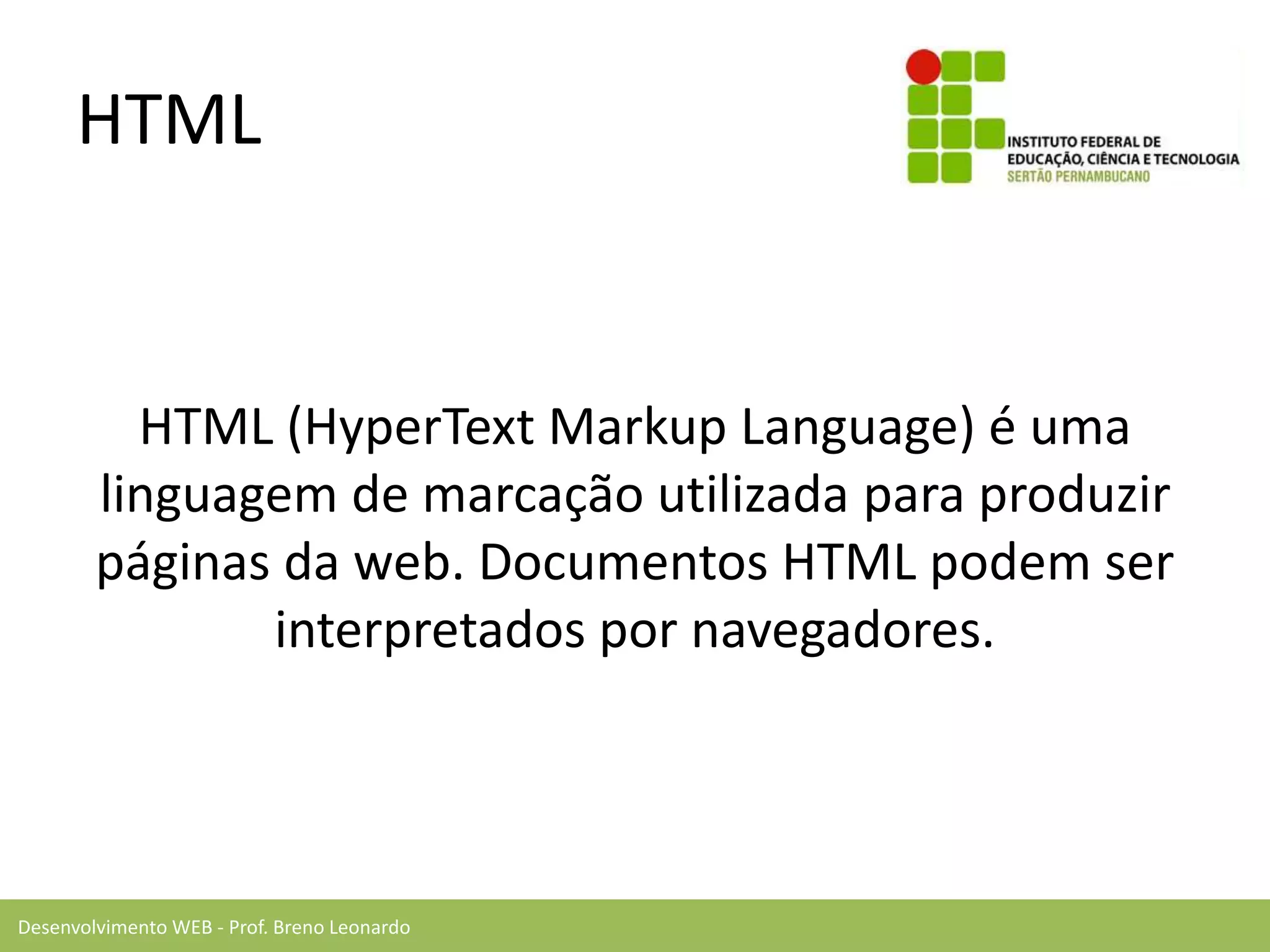 HTML

INSTITUTO FEDERAL DE EDUCAÇÃO, CIÊNCIA E TECNOLOGIA
SERTÃO PERNAMBUCANO

HTML (HyperText Markup Language) é uma linguagem de marcação utilizada para produzir páginas da web. Documentos HTML podem ser interpretados por navegadores.

Desenvolvimento WEB - Prof. Breno Leonardo